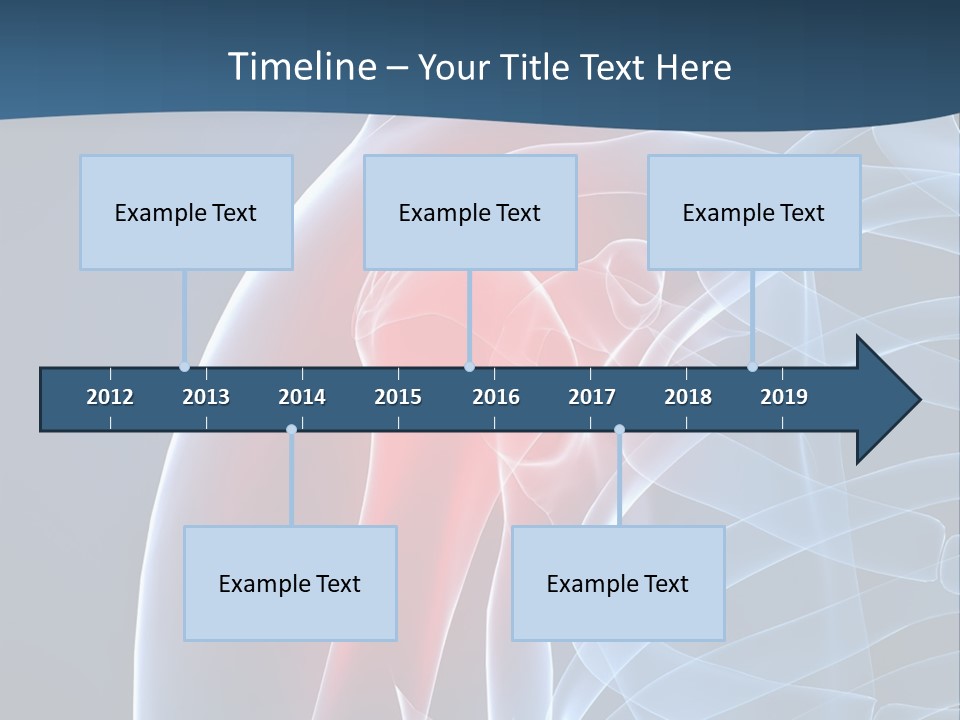 Timeline – Your Title Text Here

Example Text

Example Text

Example Text

2012 2013 2014 2015 2016 2017 2018 2019

Example Text

Example Text